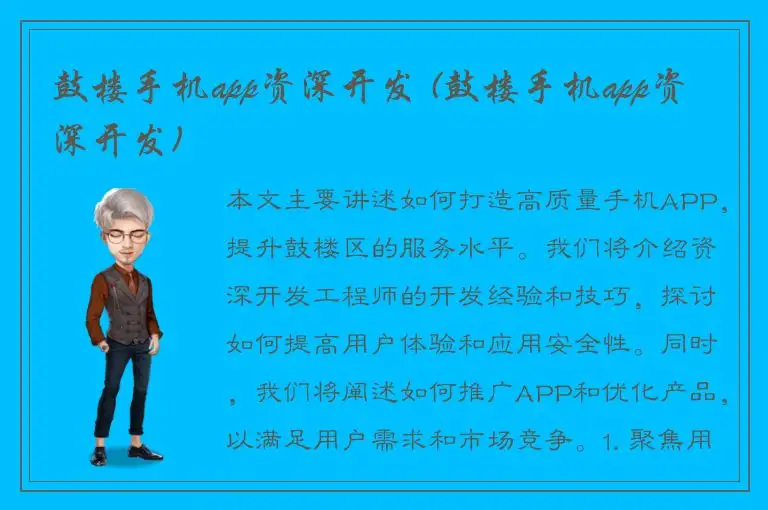 鼓楼手机app资深开发（鼓楼手机app资深开发）

本文主要讲述如何打造高质量手机APP，提升鼓楼区的服务水平。我们将介绍资深开发工程师的开发经验和技巧，探讨如何提高用户体验和应用安全性。同时，我们将阐述如何推广APP和优化产品，以满足用户需求和市场竞争。1. 聚焦用